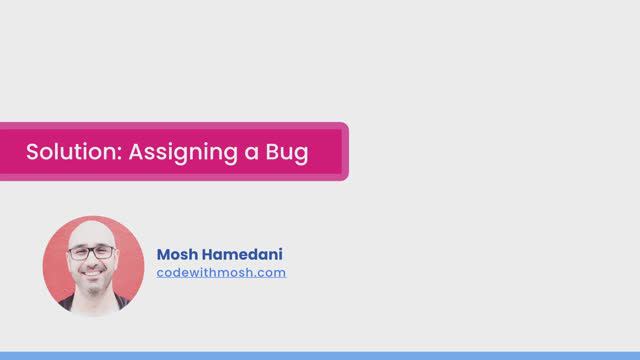 Solution: Assigning a Bug

Mosh Hamedani
codewithmosh.com